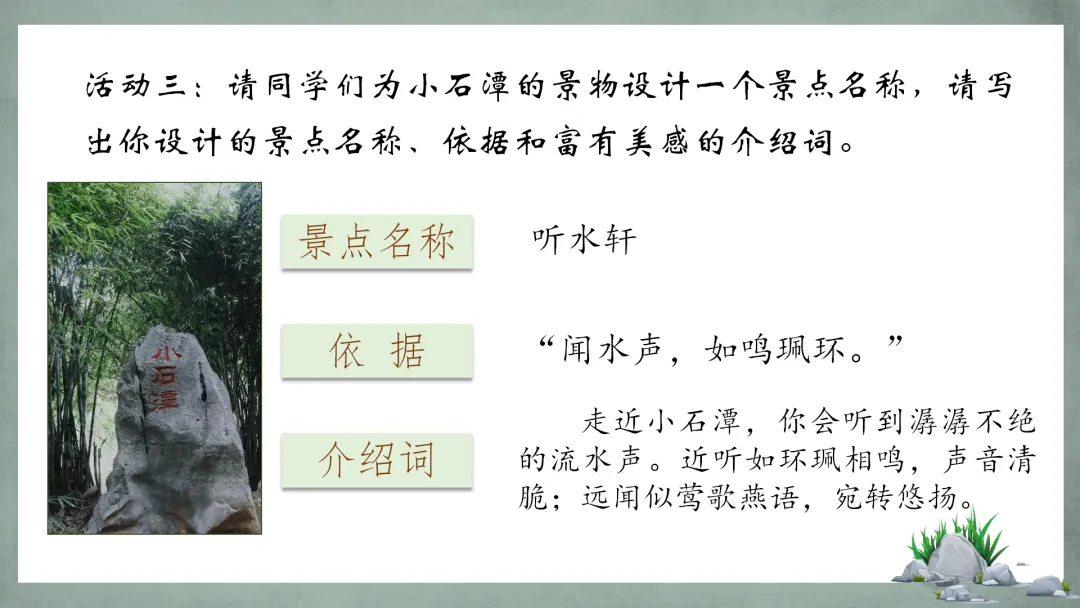 活动三：请同学们为小石潭的景物设计一个景点名称，请写出你设计的景点名称、依据和富有美感的介绍词。

小石潭

景点名称

听水轩

依 据

“闻水声，如鸣珮环。”

介绍词

走近小石潭，你会听到潺潺不绝的流水声。近听如环珮相鸣，声音清脆；远闻似莺歌燕语，宛转悠扬。